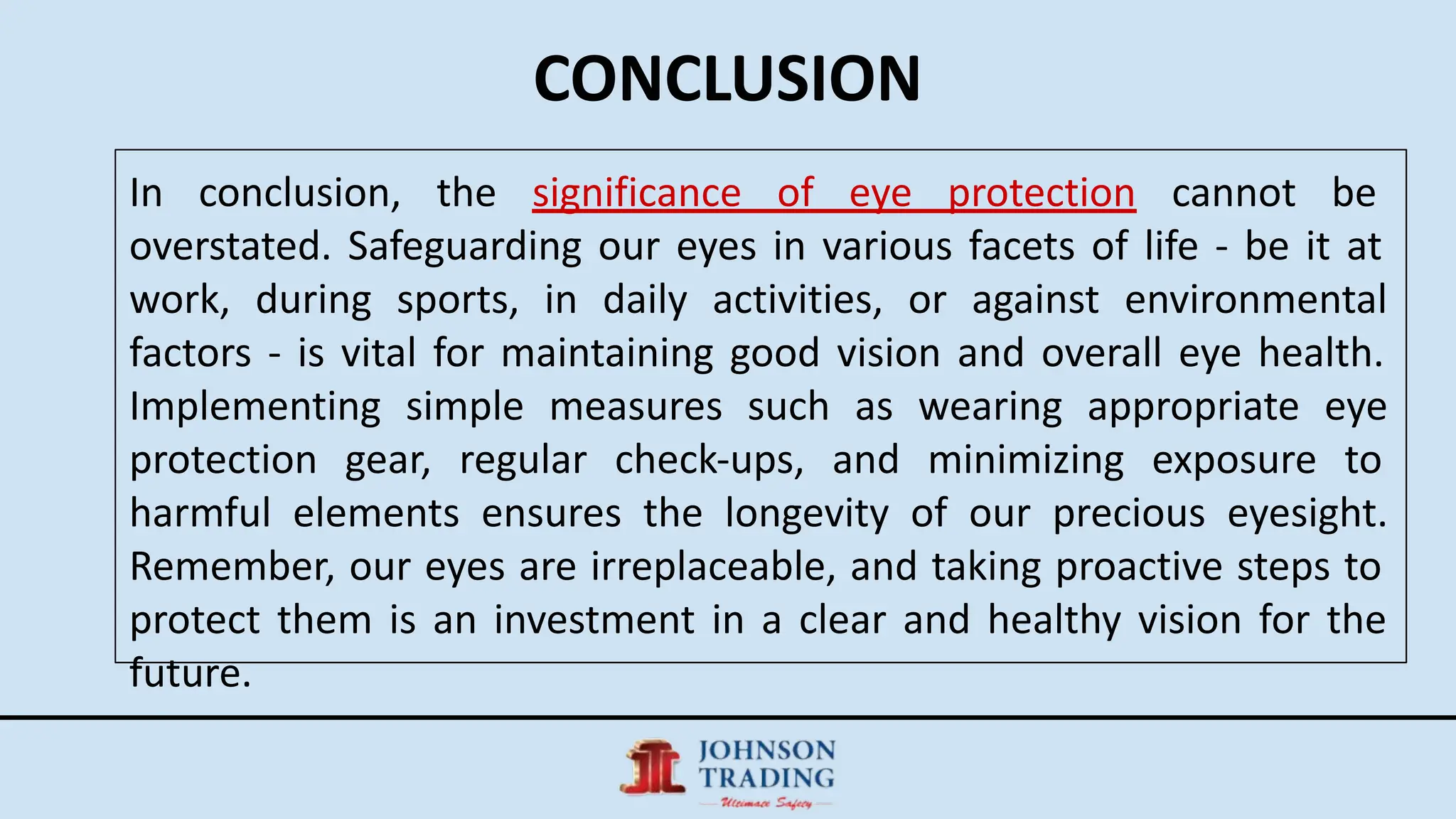 CONCLUSION

In conclusion, the significance of eye protection cannot be overstated. Safeguarding our eyes in various facets of life - be it at work, during sports, in daily activities, or against environmental factors - is vital for maintaining good vision and overall eye health. Implementing simple measures such as wearing appropriate eye protection gear, regular check-ups, and minimizing exposure to harmful elements ensures the longevity of our precious eyesight. Remember, our eyes are irreplaceable, and taking proactive steps to protect them is an investment in a clear and healthy vision for the future.

JOHNSON TRADING
Ultimate Safety